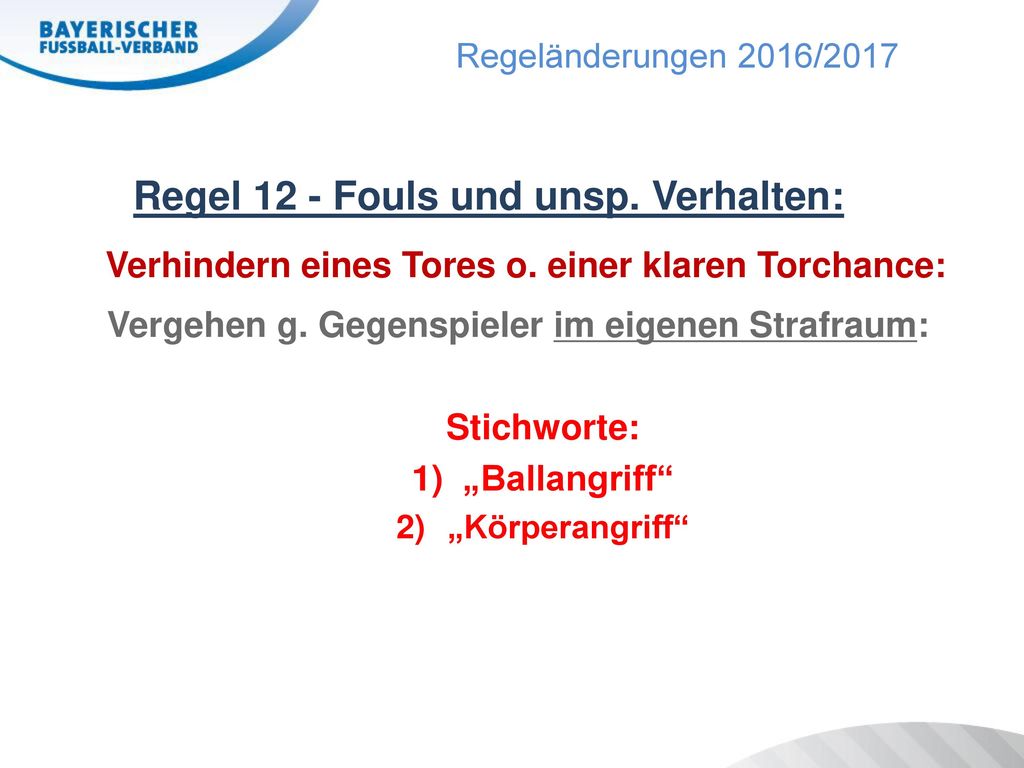 BAYERISCHER FUSSBALL-VERBAND

Regeländerungen 2016/2017

Regel 12 - Fouls und unsp. Verhalten:

Verhindern eines Tores o. einer klaren Torchance:

Vergehen g. Gegenspieler im eigenen Strafraum:

Stichworte:

1) „Ballangriff“

2) „Körperangriff“